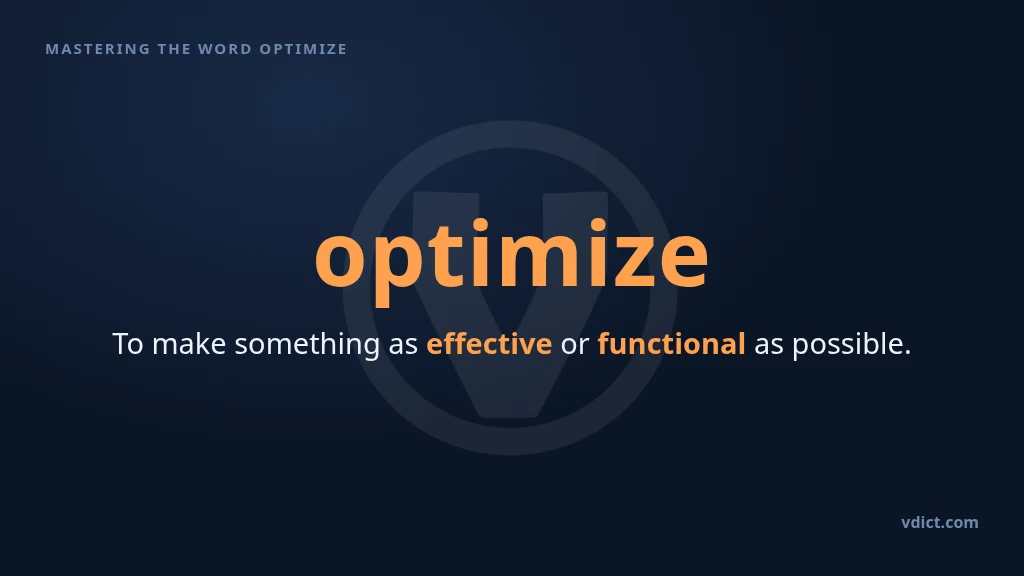 MASTERING THE WORD OPTIMIZE

optimize

To make something as effective or functional as possible.

vdict.com